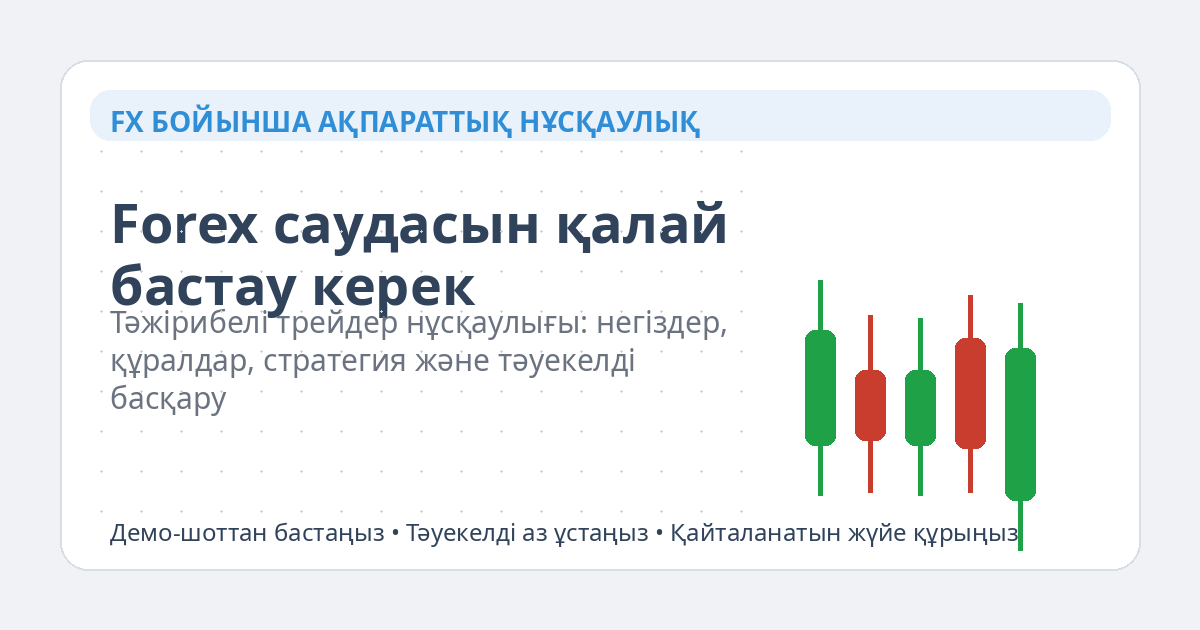 FX БОЙЫНША АҚПАРАТТЫҚ НҰСҚАУЛЫҚ

Forex саудасын қалай бастау керек

Тәжірибелі трейдер нұсқаулығы: негіздер, құралдар, стратегия және тәуекелді басқару

Демо-шоттан бастаңыз • Тәуекелді аз ұстаңыз • Қайталанатын жүйе құрыңыз